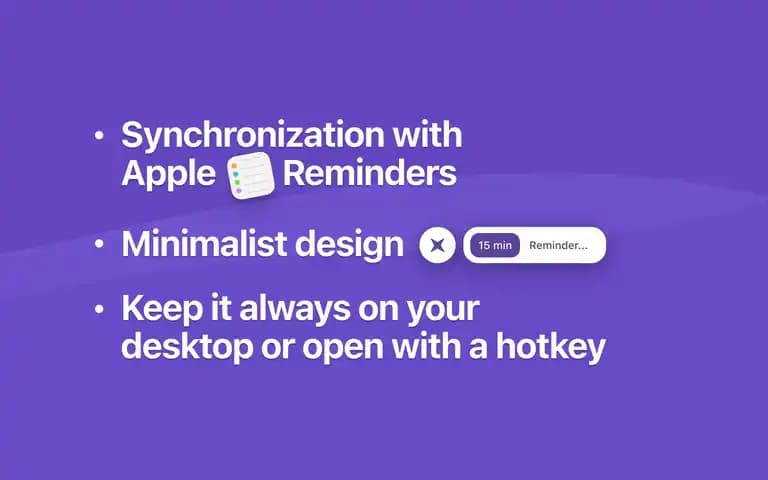 • Synchronization with Apple Reminders

• Minimalist design 15 min Reminder...

• Keep it always on your desktop or open with a hotkey